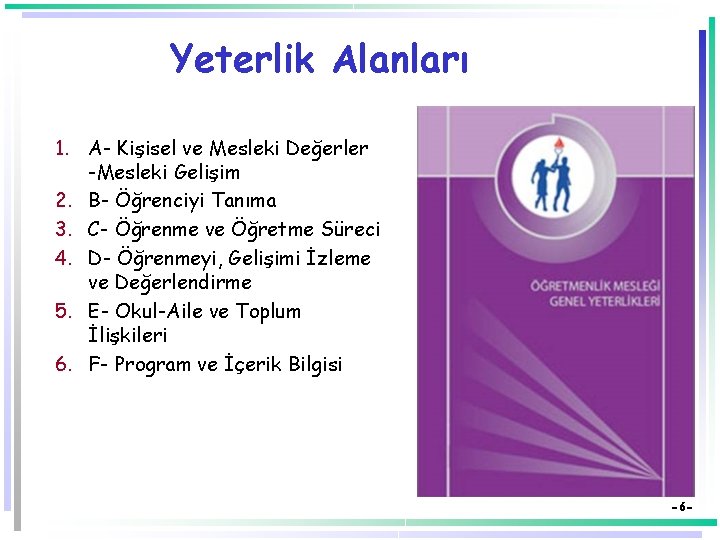 Yeterlik Alanları

1. A- Kişisel ve Mesleki Değerler -Mesleki Gelişim
2. B- Öğrenciyi Tanıma
3. C- Öğrenme ve Öğretme Süreci
4. D- Öğrenmeyi, Gelişimi İzleme ve Değerlendirme
5. E- Okul-Aile ve Toplum İlişkileri
6. F- Program ve İçerik Bilgisi

ÖĞRETMENLİK MESLEĞİ GENEL YETERLİKLERİ

-6-